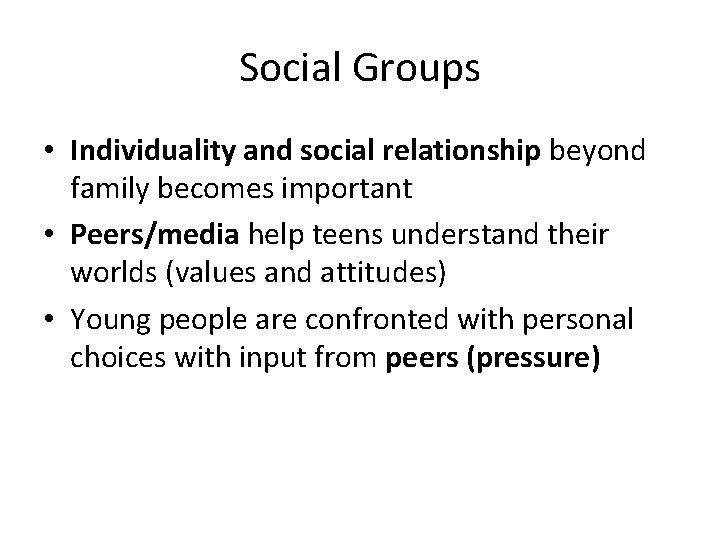 Social Groups

• Individuality and social relationship beyond family becomes important
• Peers/media help teens understand their worlds (values and attitudes)
• Young people are confronted with personal choices with input from peers (pressure)